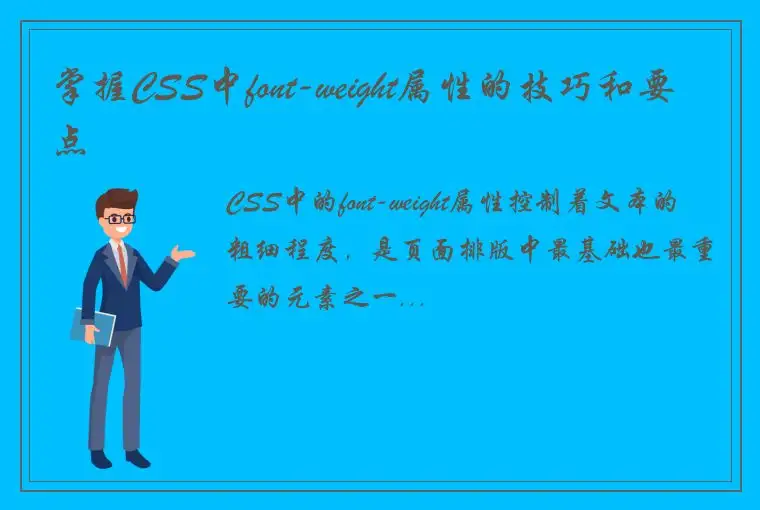 掌握CSS中font-weight属性的技巧和要点

CSS中的font-weight属性控制着文本的粗细程度，是页面排版中最基础也最重要的元素之一...